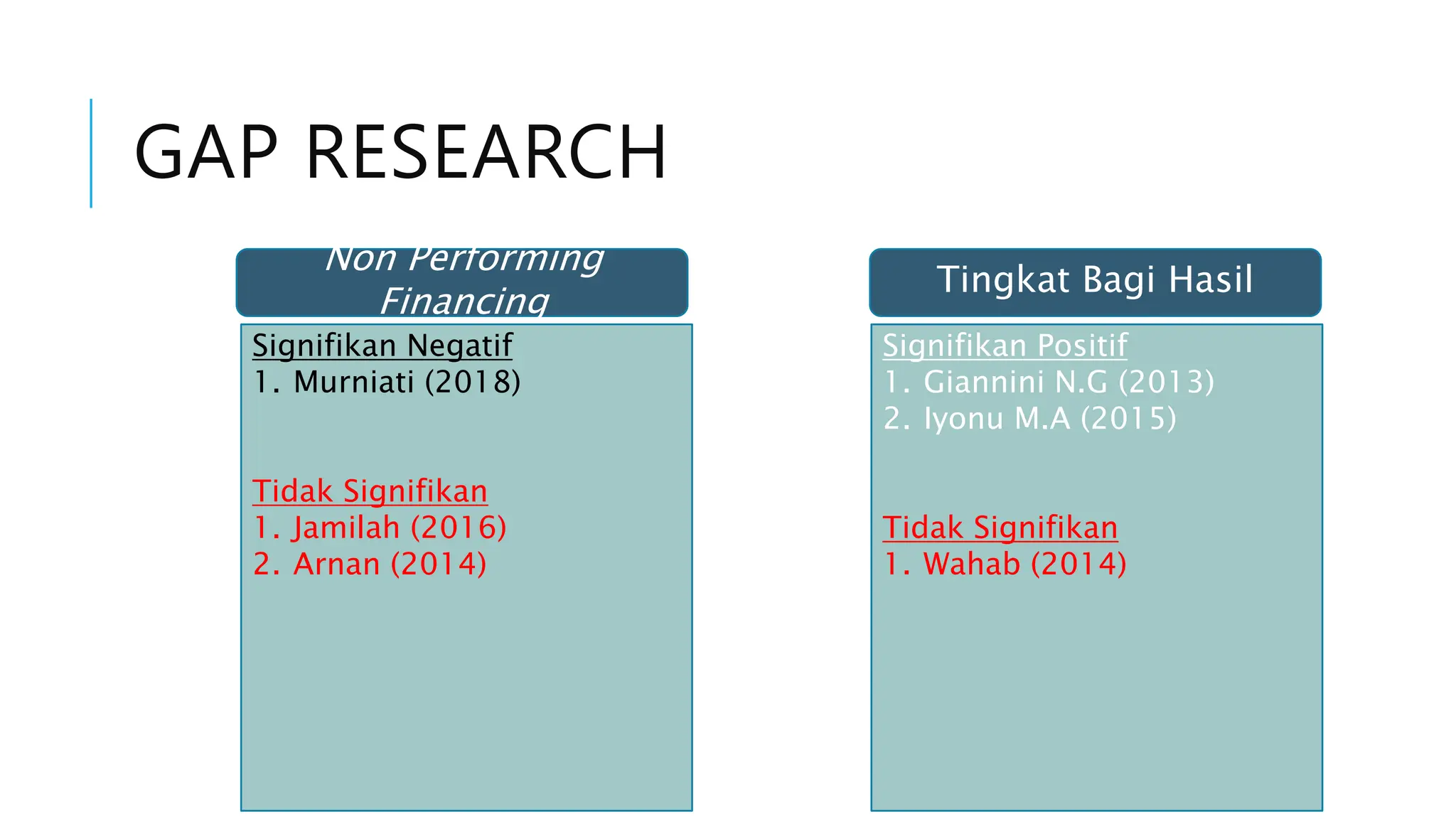 GAP RESEARCH

Non Performing Financing

Signifikan Negatif
1. Murniati (2018)

Tidak Signifikan
1. Jamilah (2016)
2. Arnan (2014)

Tingkat Bagi Hasil

Signifikan Positif
1. Giannini N.G (2013)
2. Iyonu M.A (2015)

Tidak Signifikan
1. Wahab (2014)